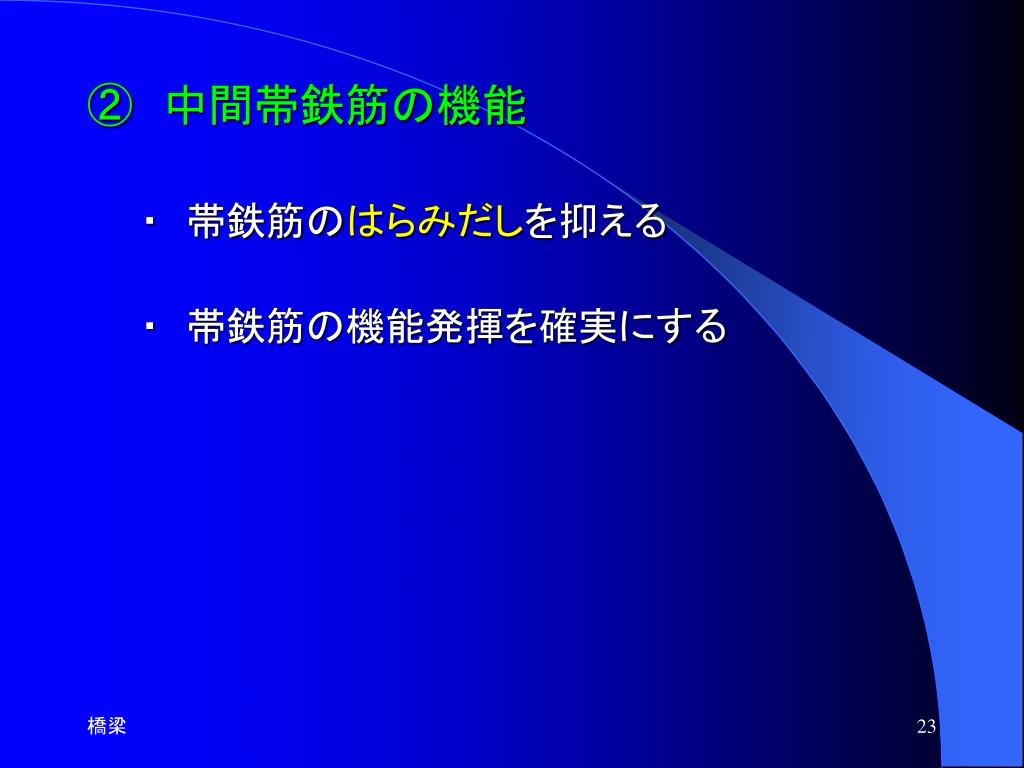 ② 中間帯鉄筋の機能

・ 帯鉄筋のはらみだしを抑える

・ 帯鉄筋の機能発揮を確実にする

橋梁

23